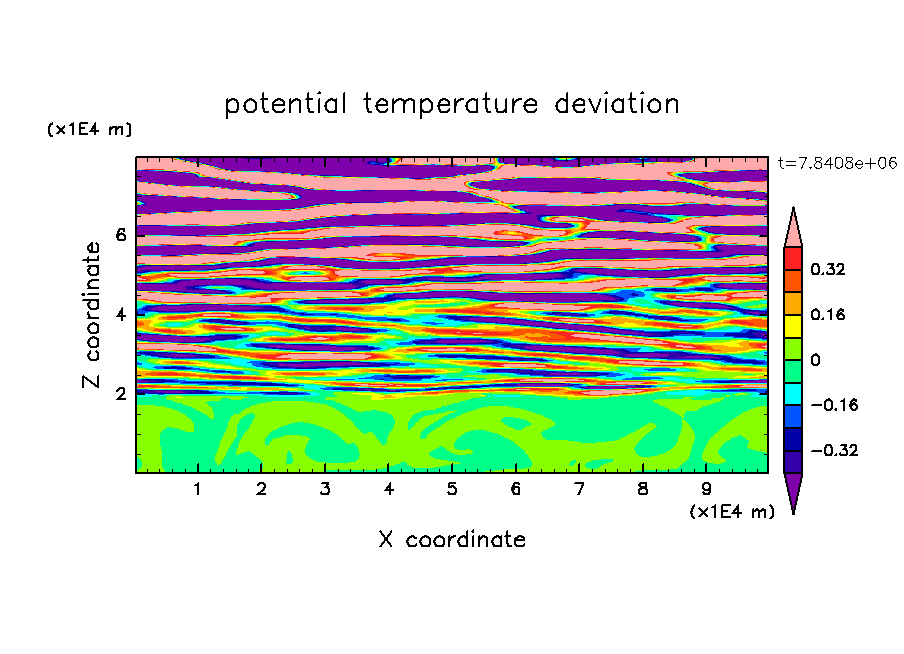 potential temperature deviation

(x1E4 m)

t=7.8408e+06

Z coordinate

6

4

2

0.32

0.16

0

−0.16

−0.32

1 2 3 4 5 6 7 8 9

(x1E4 m)

X coordinate